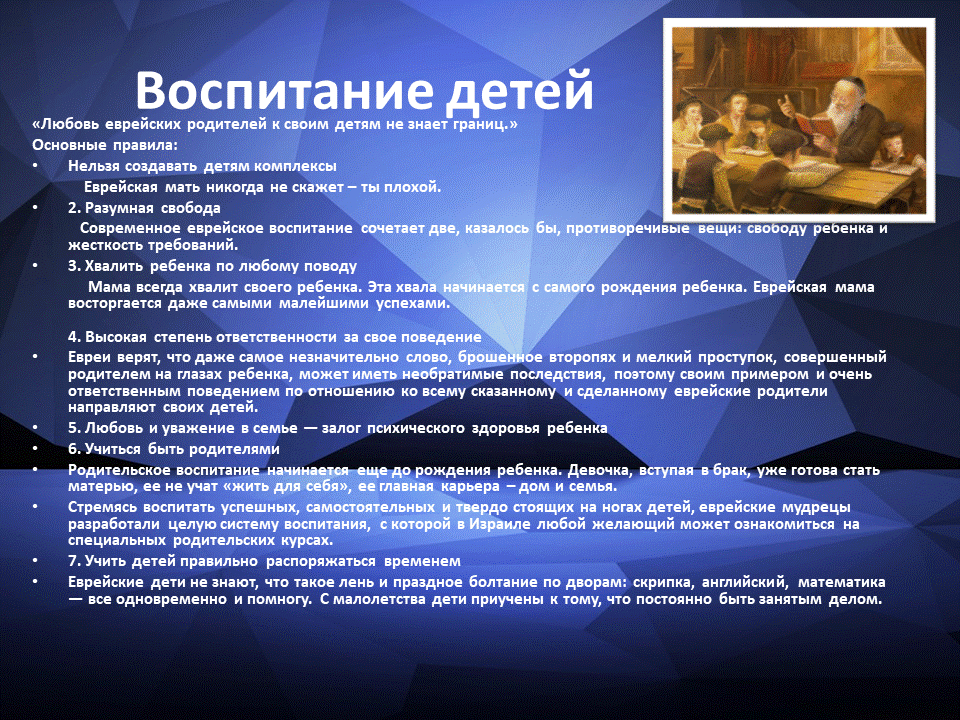 Воспитание детей

«Любовь еврейских родителей к своим детям не знает границ.»

Основные правила:

• Нельзя создавать детям комплексы

Еврейская мать никогда не скажет – ты плохой.

• 2. Разумная свобода

Современное еврейское воспитание сочетает две, казалось бы, противоречивые вещи: свободу ребенка и жесткость требований.

• 3. Хвалить ребенка по любому поводу

Мама всегда хвалит своего ребенка. Эта хвала начинается с самого рождения ребенка. Еврейская мама восторгается даже самыми малейшими успехами.

4. Высокая степень ответственности за свое поведение

• Евреи верят, что даже самое незначительно слово, брошенное второпях и мелкий проступок, совершенный родителем на глазах ребенка, может иметь необратимые последствия, поэтому своим примером и очень ответственным поведением по отношению ко всему сказанному и сделанному еврейские родители направляют своих детей.

• 5. Любовь и уважение в семье — залог психического здоровья ребенка

• 6. Учиться быть родителями

• Родительское воспитание начинается еще до рождения ребенка. Девочка, вступая в брак, уже готова стать матерью, ее не учат «жить для себя», ее главная карьера – дом и семья.

• Стремясь воспитать успешных, самостоятельных и твердо стоящих на ногах детей, еврейские мудрецы разработали целую систему воспитания, с которой в Израиле любой желающий может ознакомиться на специальных родительских курсах.

• 7. Учить детей правильно распоряжаться временем

• Еврейские дети не знают, что такое лень и праздное болтание по дворам: скрипка, английский, математика — все одновременно и помногу. С малолетства дети приучены к тому, что постоянно быть занятым делом.